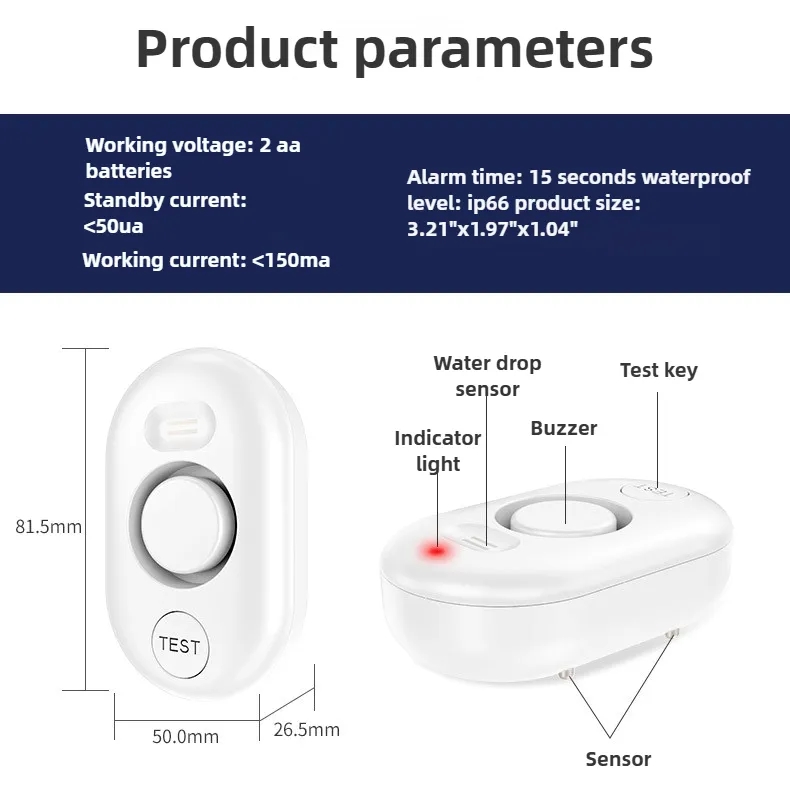 Product parameters

Working voltage: 2 aa batteries
Standby current: <50ua
Working current: <150ma

Alarm time: 15 seconds waterproof level: ip66 product size: 3.21"x1.97"x1.04"

81.5mm

TEST

50.0mm

26.5mm

Water drop sensor

Test key

Indicator light

Buzzer

TEST

Sensor